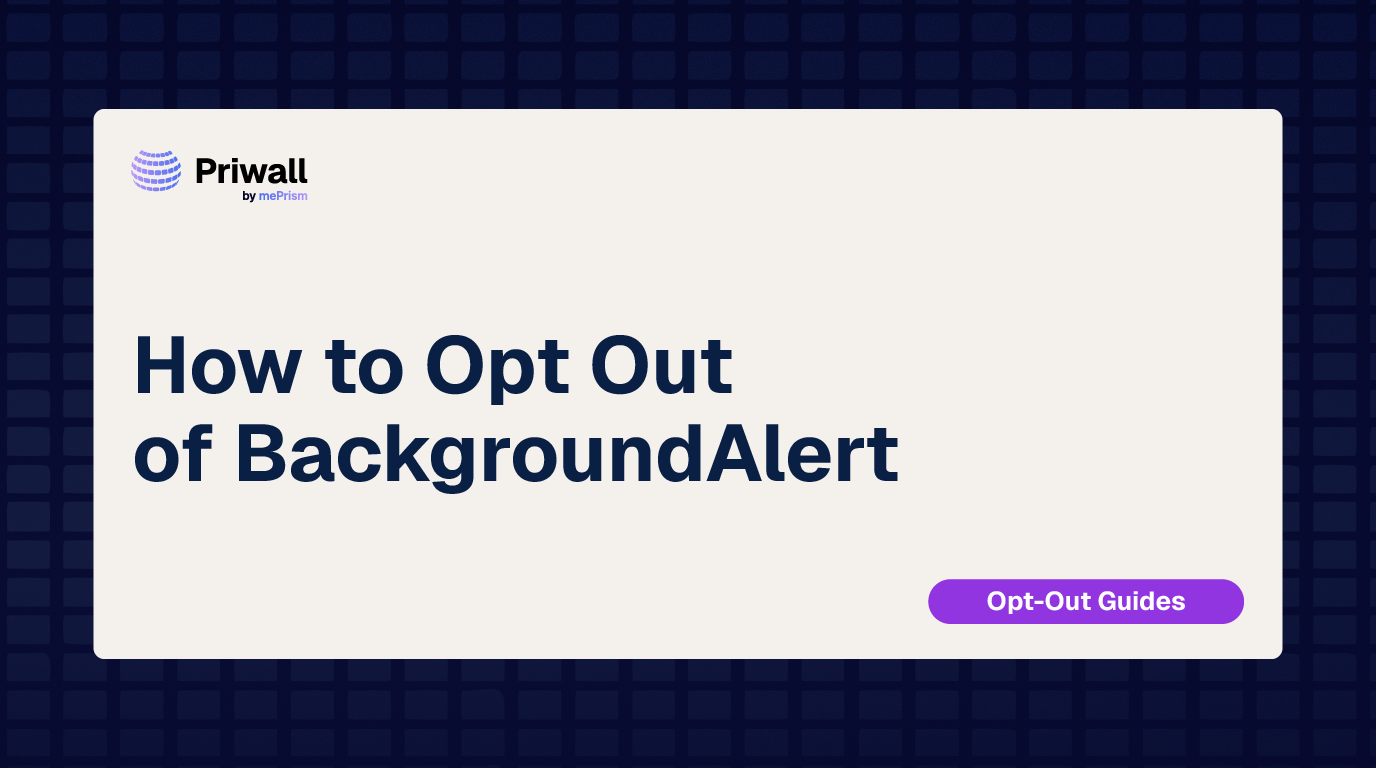 Priwall
by mePrism

How to Opt Out of BackgroundAlert

Opt-Out Guides